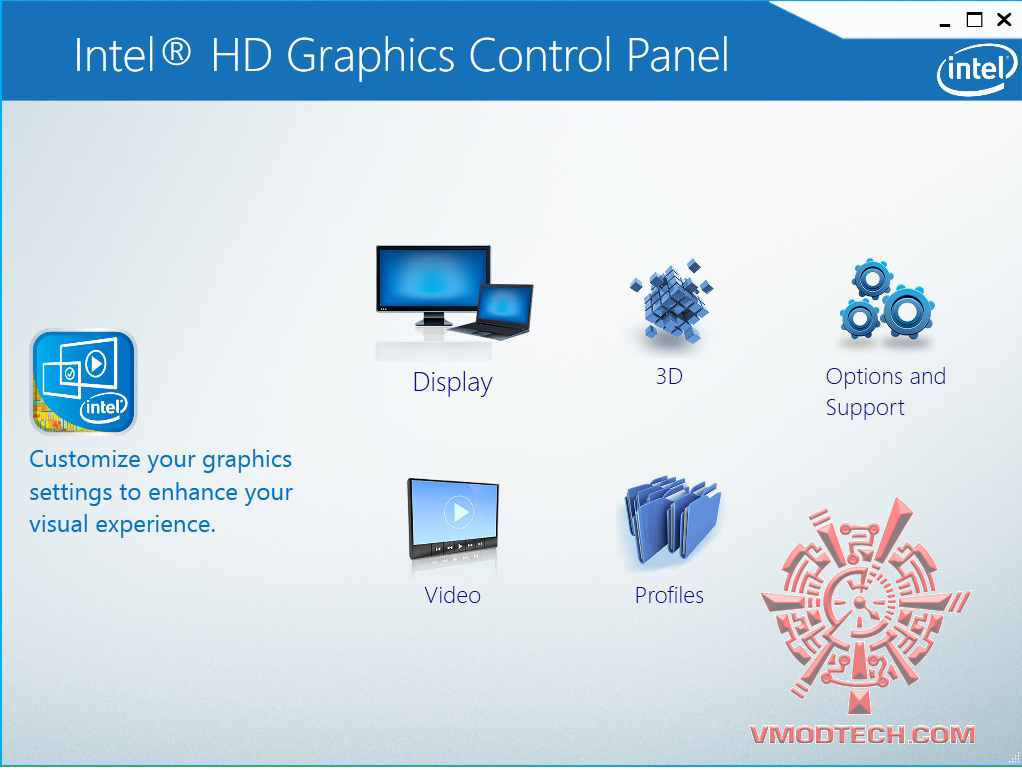 Intel® HD Graphics Control Panel

intel

intel

Customize your graphics settings to enhance your visual experience.

Display

3D

Options and Support

Video

Profiles

VMODTECH.COM